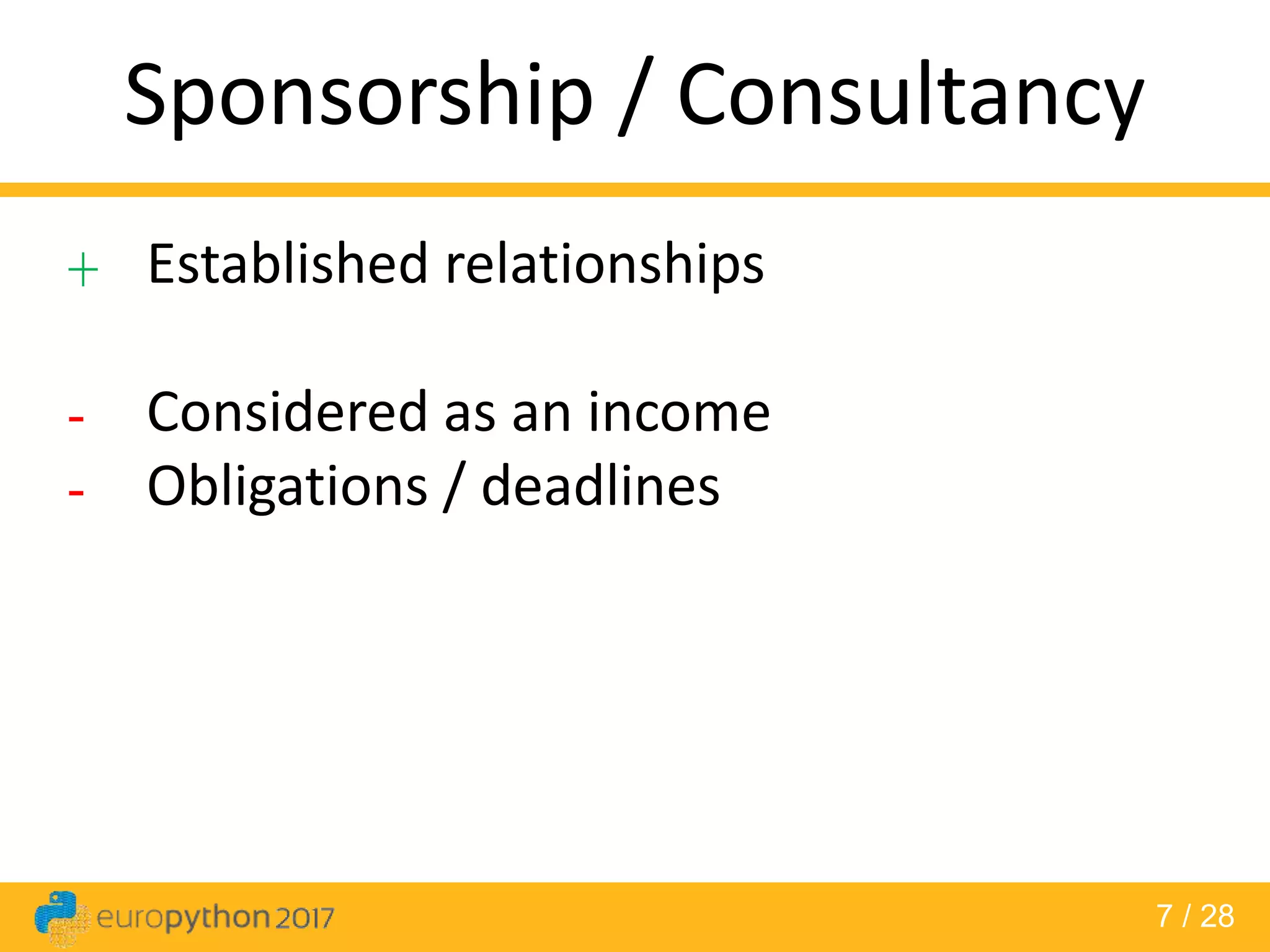 Sponsorship / Consultancy

+ Established relationships

- Considered as an income
- Obligations / deadlines

europython 2017

7 / 28